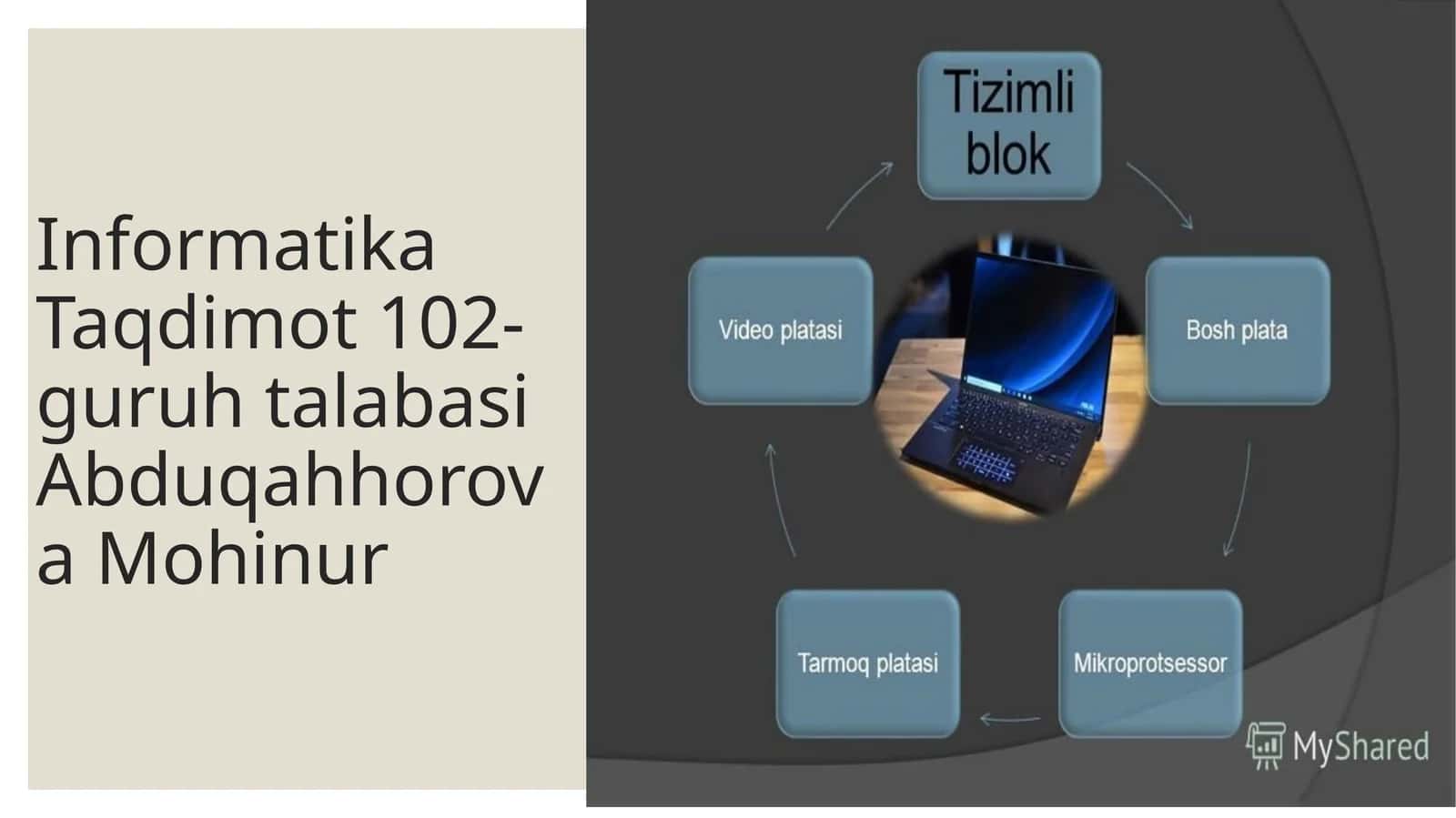 Informatika Taqdimot 102-guruh talabasi Abduqahhorova Mohinur

Tizimli blok

Bosh plata

Mikroprotsessor

Tarmoq platasi

Video platasi

MyShared